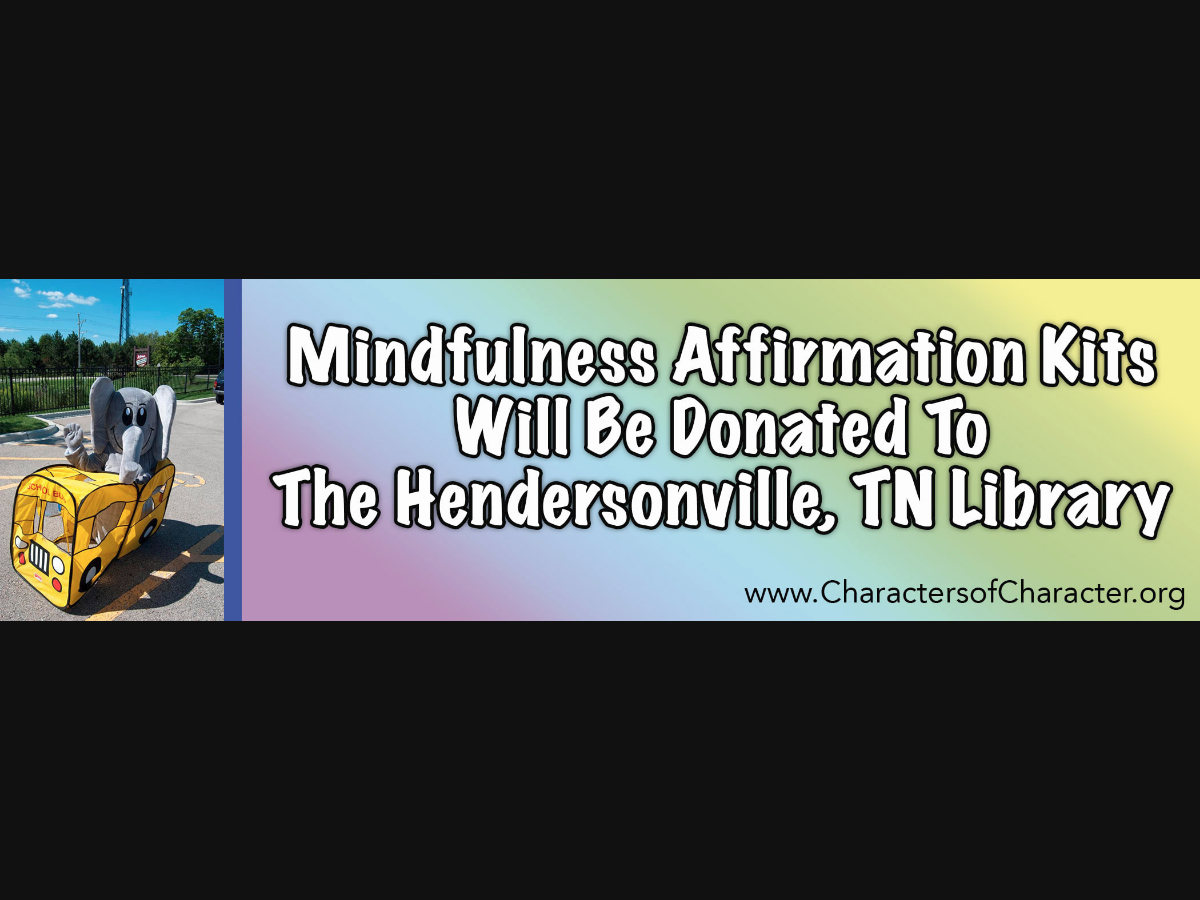 SCHOOL BUS

Mindfulness Affirmation Kits Will Be Donated To The Hendersonville, TN Library

www.CharactersofCharacter.org